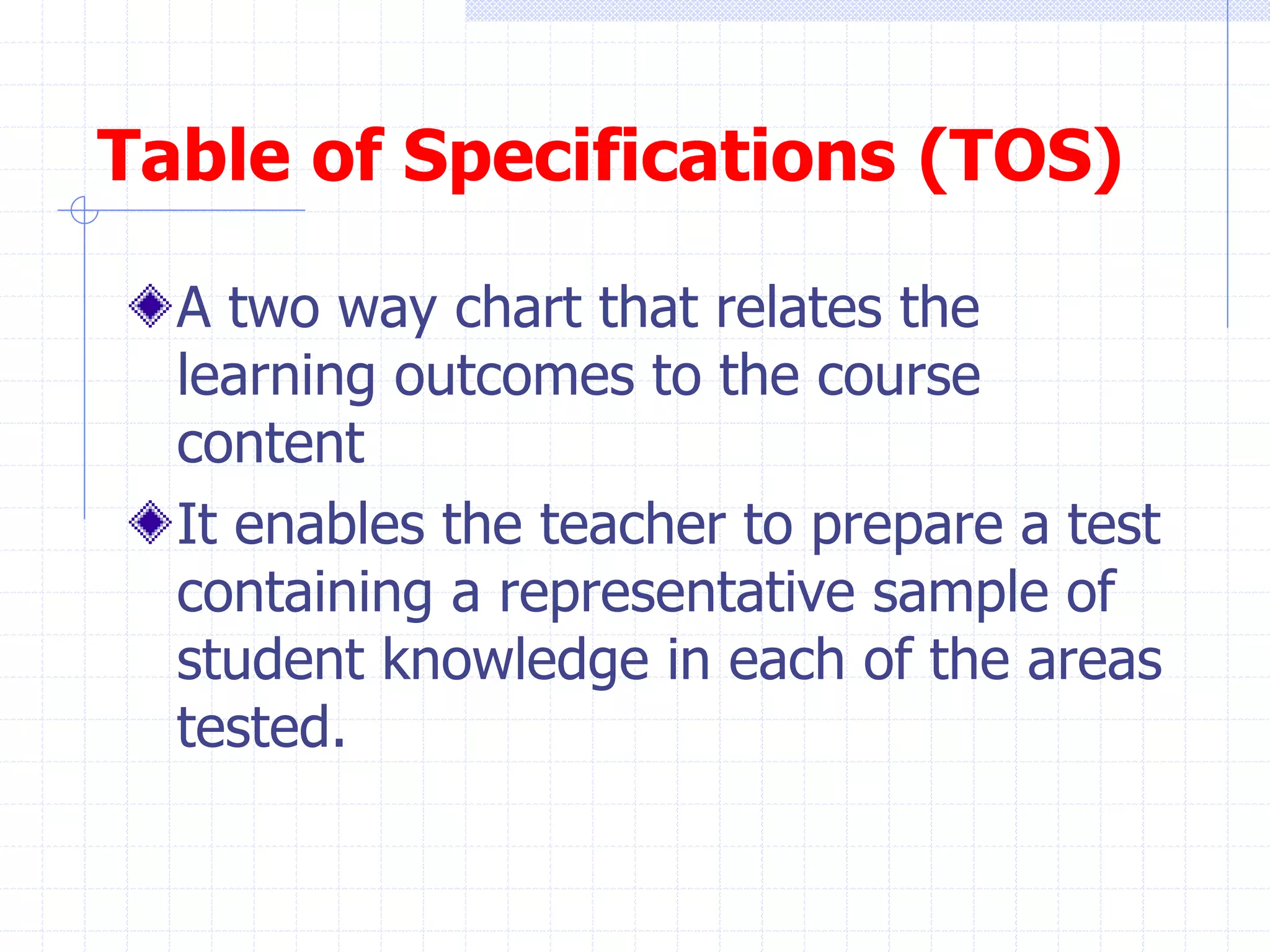 Table of Specifications (TOS)

A two way chart that relates the learning outcomes to the course content

It enables the teacher to prepare a test containing a representative sample of student knowledge in each of the areas tested.